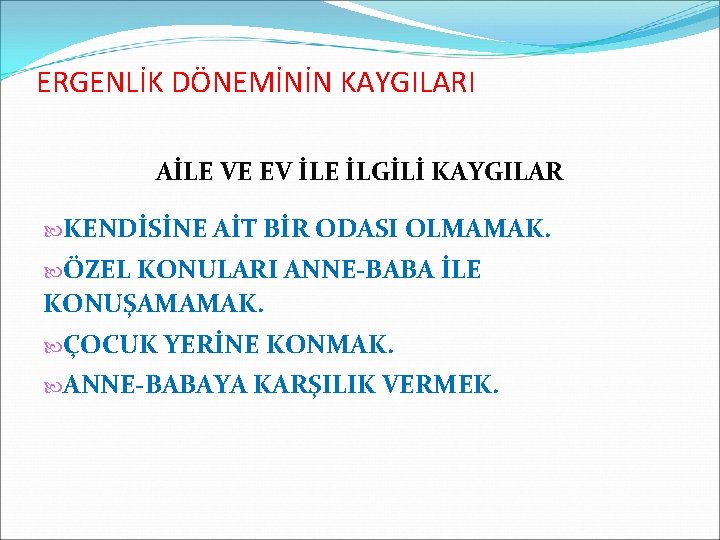 ERGENLİK DÖNEMİNİN KAYGILARI

AİLE VE EV İLE İLGİLİ KAYGILAR

KENDİSİNE AİT BİR ODASI OLMAMAK.

ÖZEL KONULARI ANNE-BABA İLE KONUŞAMAMAK.

ÇOCUK YERİNE KONMAK.

ANNE-BABAYA KARŞILIK VERMEK.